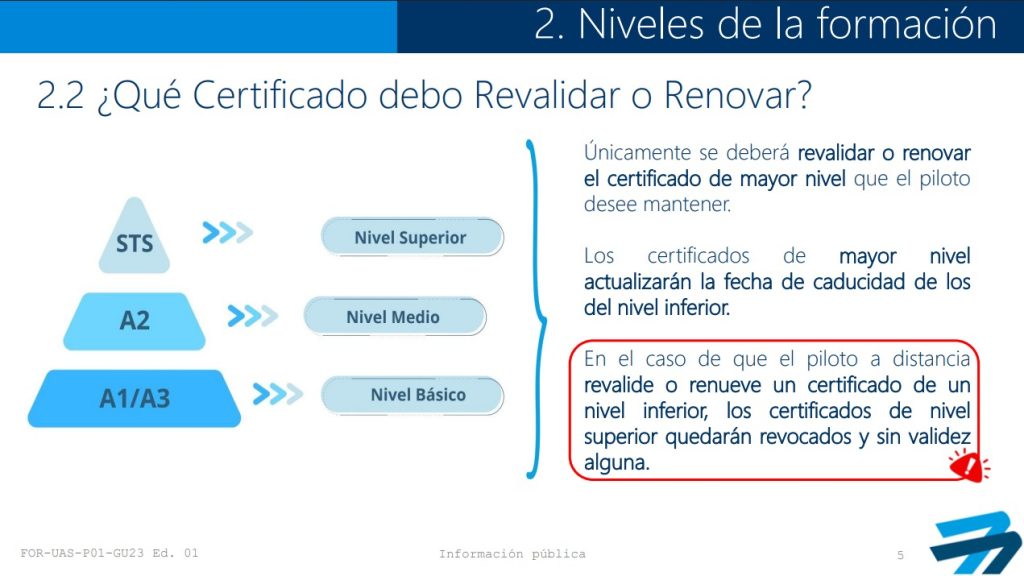 2. Niveles de la formación

2.2 ¿Qué Certificado debo Revalidar o Renovar?

STS

Nivel Superior

A2

Nivel Medio

A1/A3

Nivel Básico

Únicamente se deberá revalidar o renovar el certificado de mayor nivel que el piloto desee mantener.

Los certificados de mayor nivel actualizarán la fecha de caducidad de los del nivel inferior.

En el caso de que el piloto a distancia revalide o renueve un certificado de un nivel inferior, los certificados de nivel superior quedarán revocados y sin validez alguna.

FOR-UAS-P01-GU23 Ed. 01

Información pública

5